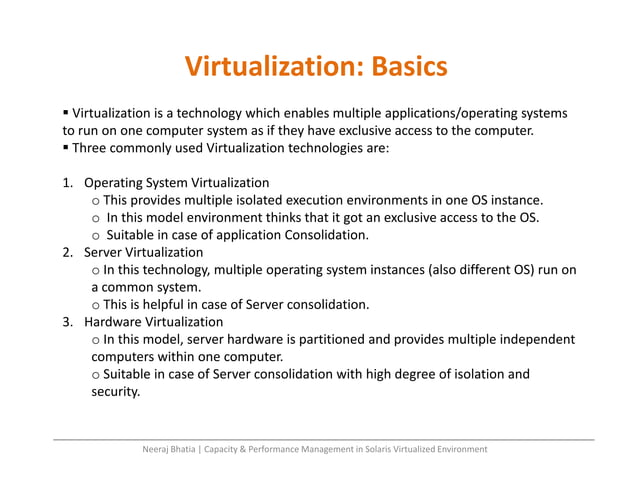 Virtualization: Basics

▪ Virtualization is a technology which enables multiple applications/operating systems to run on one computer system as if they have exclusive access to the computer.
▪ Three commonly used Virtualization technologies are:

1. Operating System Virtualization
o This provides multiple isolated execution environments in one OS instance.
o In this model environment thinks that it got an exclusive access to the OS.
o Suitable in case of application Consolidation.
2. Server Virtualization
o In this technology, multiple operating system instances (also different OS) run on a common system.
o This is helpful in case of Server consolidation.
3. Hardware Virtualization
o In this model, server hardware is partitioned and provides multiple independent computers within one computer.
o Suitable in case of Server consolidation with high degree of isolation and security.

Neeraj Bhatia | Capacity & Performance Management in Solaris Virtualized Environment